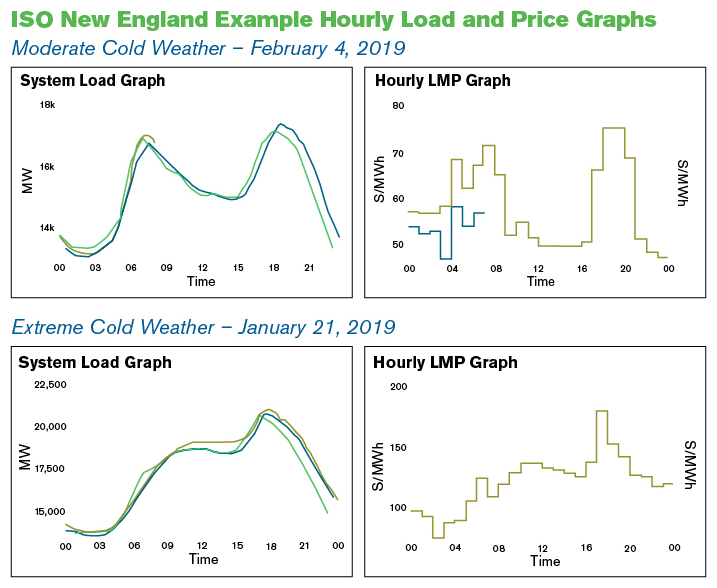 ISO New England Example Hourly Load and Price Graphs

Moderate Cold Weather – February 4, 2019

System Load Graph

18k
16k
14k
MW
00 03 06 09 12 15 18 21
Time

Hourly LMP Graph

80
70
60
50
S/MWh
S/MWh
00 04 08 12 16 20 00
Time

Extreme Cold Weather – January 21, 2019

System Load Graph

22,500
20,000
17,500
15,000
MW
00 03 06 09 12 15 18 21 00
Time

Hourly LMP Graph

200
150
100
S/MWh
S/MWh
00 04 08 12 16 20 00
Time